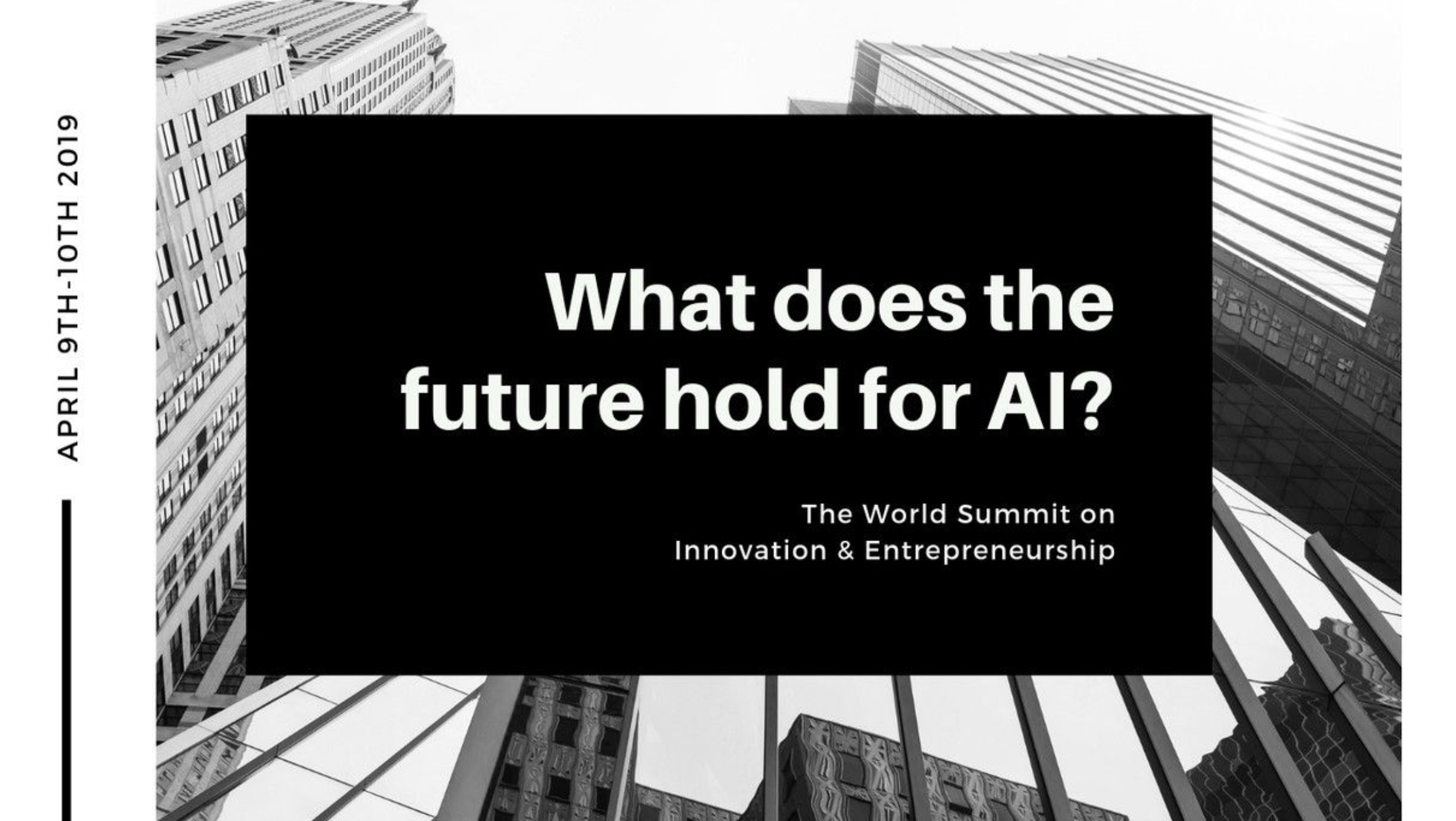 APRIL 9TH-10TH 2019

What does the future hold for AI?

The World Summit on Innovation & Entrepreneurship